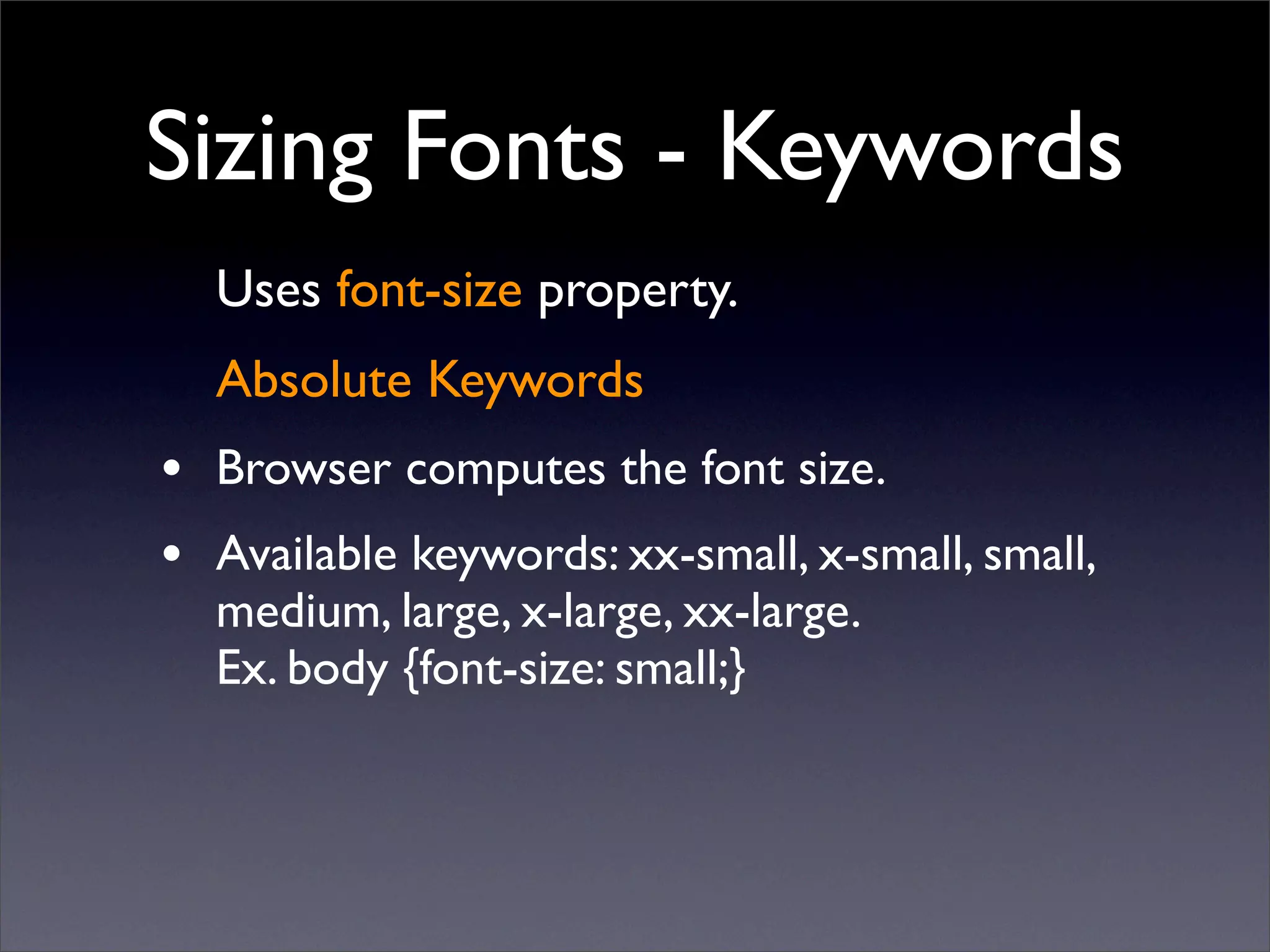 Sizing Fonts - Keywords

Uses font-size property.

Absolute Keywords

• Browser computes the font size.

• Available keywords: xx-small, x-small, small, medium, large, x-large, xx-large.
Ex. body {font-size: small;}